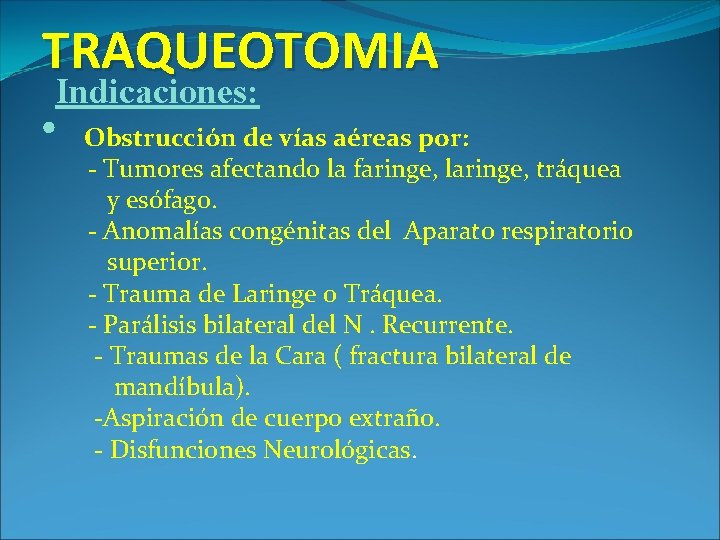 TRAQUEOTOMIA

Indicaciones:

• Obstrucción de vías aéreas por:
- Tumores afectando la faringe, laringe, tráquea y esófago.
- Anomalías congénitas del Aparato respiratorio superior.
- Trauma de Laringe o Tráquea.
- Parálisis bilateral del N . Recurrente.
- Traumas de la Cara ( fractura bilateral de mandíbula).
-Aspiración de cuerpo extraño.
- Disfunciones Neurológicas.